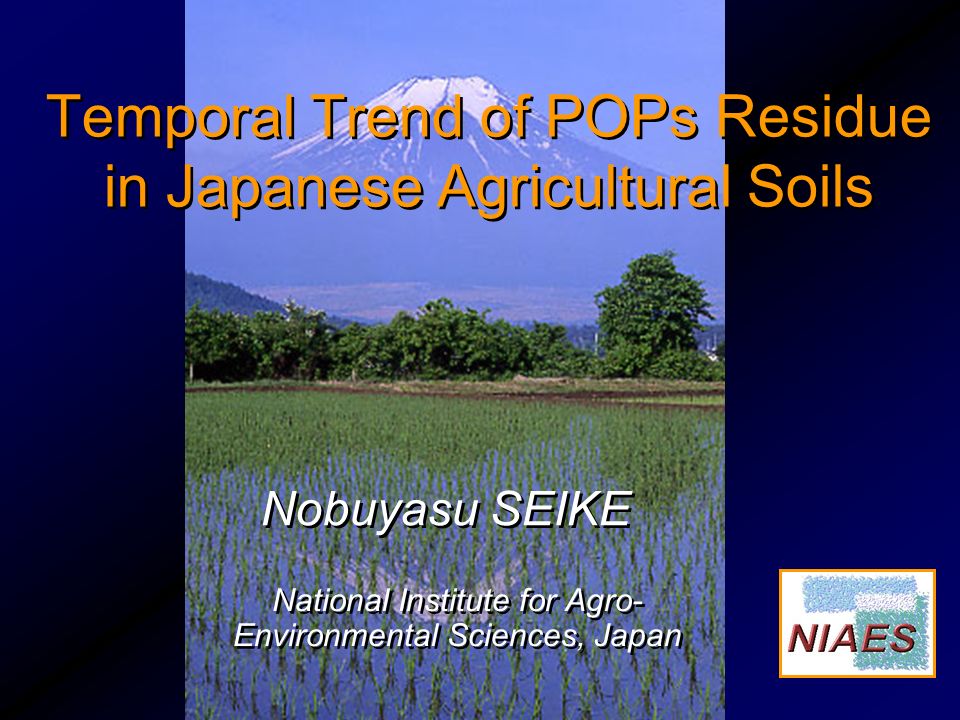 Temporal Trend of POPs Residue in Japanese Agricultural Soils

Nobuyasu SEIKE

National Institute for Agro-Environmental Sciences, Japan

NIAES